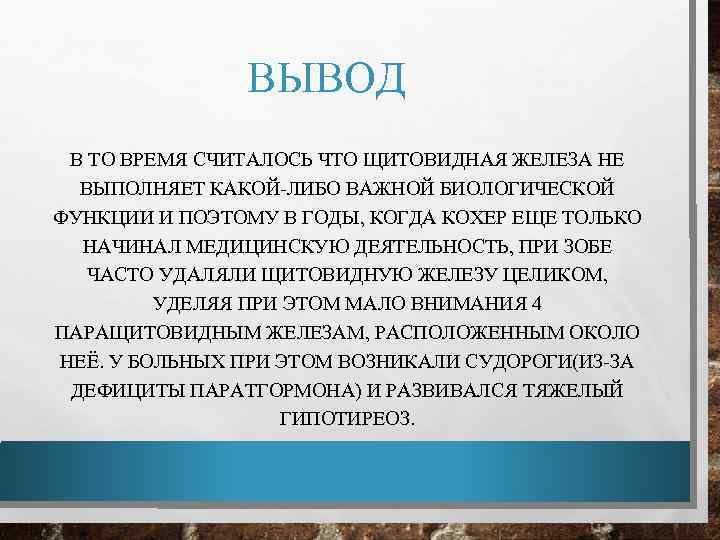 ВЫВОД

В ТО ВРЕМЯ СЧИТАЛОСЬ ЧТО ЩИТОВИДНАЯ ЖЕЛЕЗА НЕ ВЫПОЛНЯЕТ КАКОЙ-ЛИБО ВАЖНОЙ БИОЛОГИЧЕСКОЙ ФУНКЦИИ И ПОЭТОМУ В ГОДЫ, КОГДА КОХЕР ЕЩЕ ТОЛЬКО НАЧИНАЛ МЕДИЦИНСКУЮ ДЕЯТЕЛЬНОСТЬ, ПРИ ЗОБЕ ЧАСТО УДАЛЯЛИ ЩИТОВИДНУЮ ЖЕЛЕЗУ ЦЕЛИКОМ, УДЕЛЯЯ ПРИ ЭТОМ МАЛО ВНИМАНИЯ 4 ПАРАЩИТОВИДНЫМ ЖЕЛЕЗАМ, РАСПОЛОЖЕННЫМ ОКОЛО НЕЁ. У БОЛЬНЫХ ПРИ ЭТОМ ВОЗНИКАЛИ СУДОРОГИ(ИЗ-ЗА ДЕФИЦИТЫ ПАРАТГОРМОНА) И РАЗВИВАЛСЯ ТЯЖЕЛЫЙ ГИПОТИРЕОЗ.